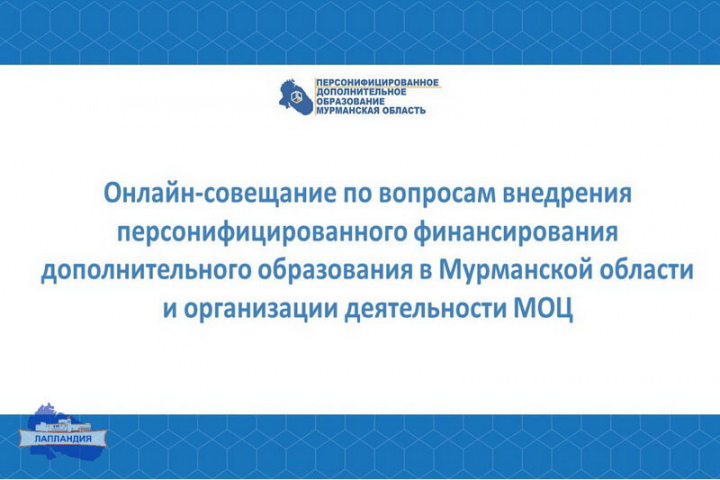 ПЕРСОНИФИЦИРОВАННОЕ
ДОПОЛНИТЕЛЬНОЕ
ОБРАЗОВАНИЕ
МУРМАНСКАЯ ОБЛАСТЬ

Онлайн-совещание по вопросам внедрения персонифицированного финансирования дополнительного образования в Мурманской области и организации деятельности МОЦ

ЛАПЛАНДИЯ